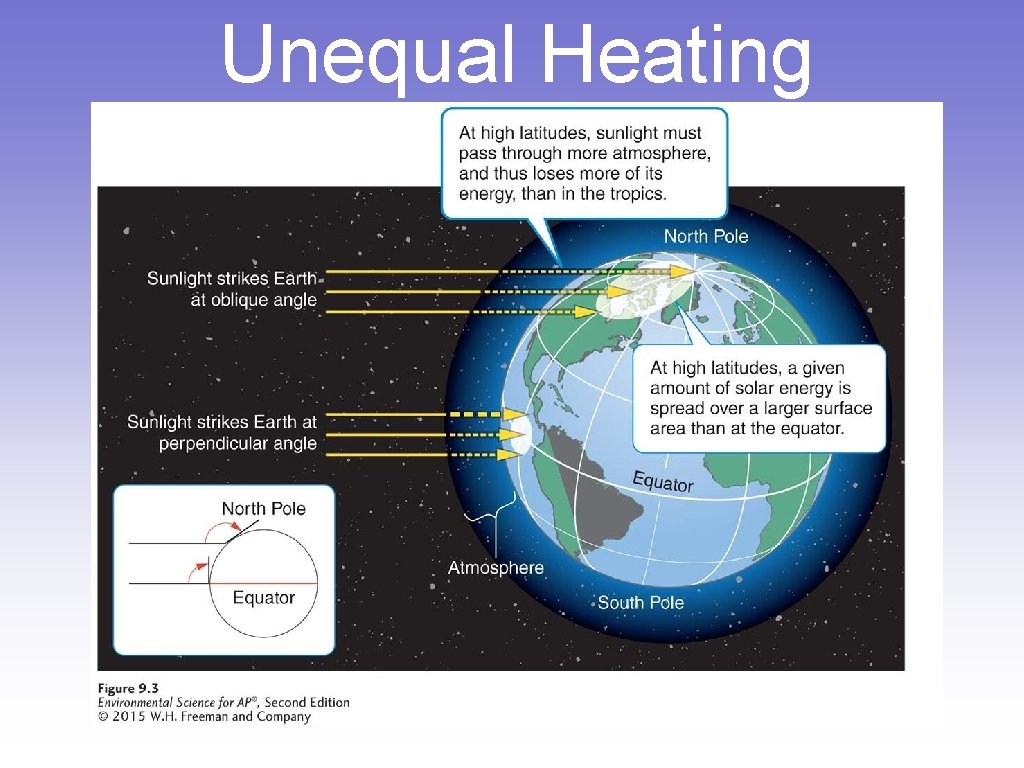 Unequal Heating

At high latitudes, sunlight must pass through more atmosphere, and thus loses more of its energy, than in the tropics.

North Pole

Sunlight strikes Earth at oblique angle

At high latitudes, a given amount of solar energy is spread over a larger surface area than at the equator.

Sunlight strikes Earth at perpendicular angle

Equator

North Pole

Equator

Atmosphere

South Pole

Figure 9.3
Environmental Science for AP®, Second Edition
© 2015 W.H. Freeman and Company